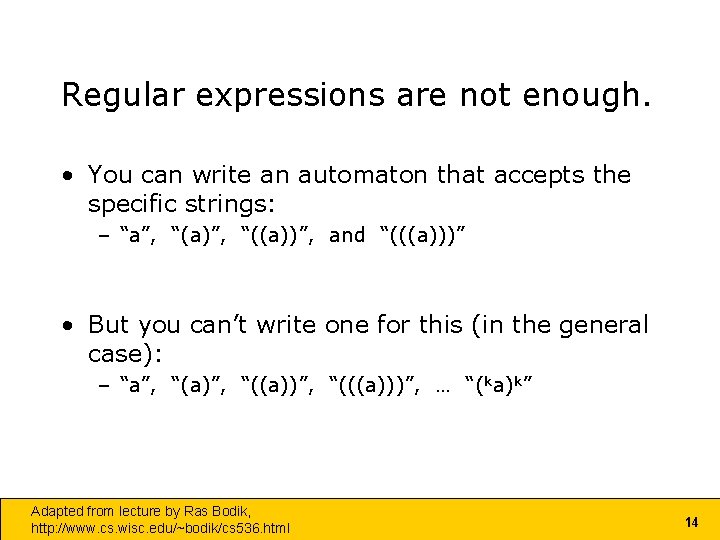 Regular expressions are not enough.

• You can write an automaton that accepts the specific strings:
 – “a”, “(a)”, “((a))”, and “(((a)))”

• But you can’t write one for this (in the general case):
 – “a”, “(a)”, “((a))”, “(((a)))”, … “$(^k a)^k$”

Adapted from lecture by Ras Bodik, http://www.cs.wisc.edu/~bodik/cs536.html

14